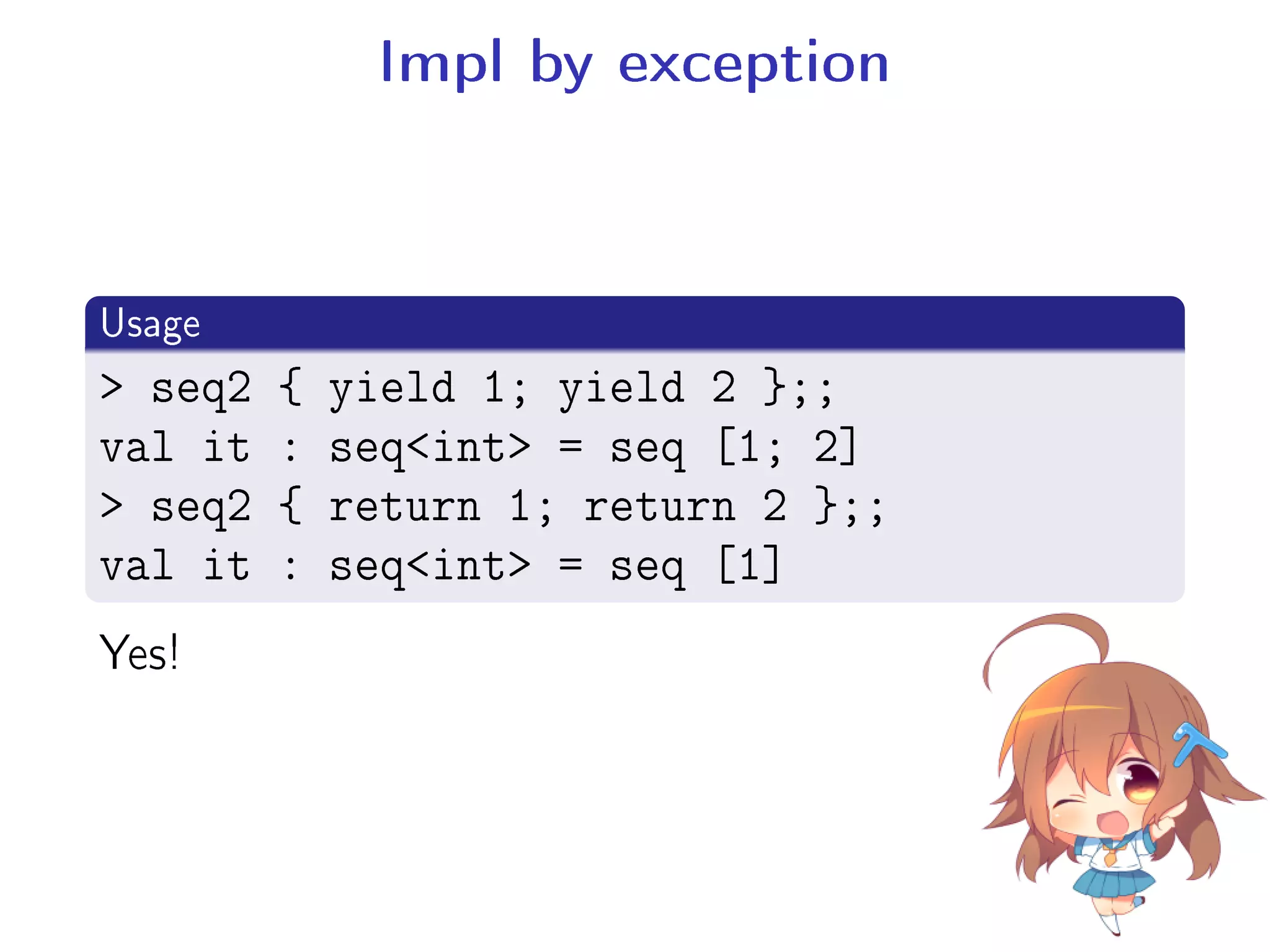 Impl by exception

Usage

> seq2 { yield 1; yield 2 };;
val it : seq<int> = seq [1; 2]
> seq2 { return 1; return 2 };;
val it : seq<int> = seq [1]

Yes!